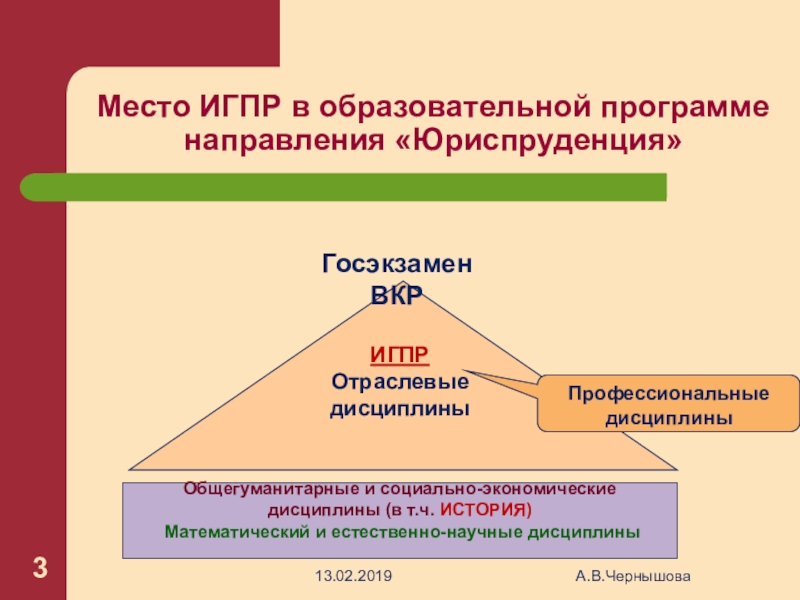 Место ИГПР в образовательной программе направления «Юриспруденция»

Госэкзамен
ВКР

ИГПР
Отраслевые дисциплины

Профессиональные дисциплины

Общегуманитарные и социально-экономические дисциплины (в т.ч. ИСТОРИЯ)
Математический и естественно-научные дисциплины

3

13.02.2019

А.В.Чернышова